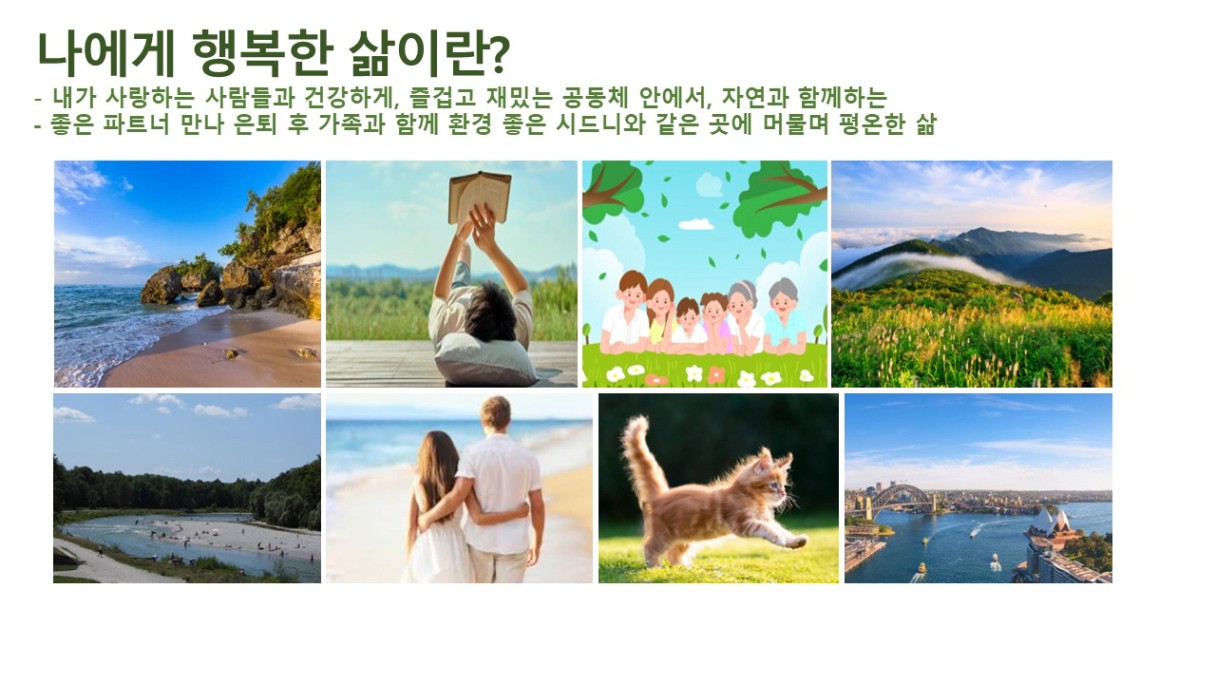 나에게 행복한 삶이란?
- 내가 사랑하는 사람들과 건강하게, 즐겁고 재밌는 공동체 안에서, 자연과 함께하는
- 좋은 파트너 만나 은퇴 후 가족과 함께 환경 좋은 시드니와 같은 곳에 머물며 평온한 삶